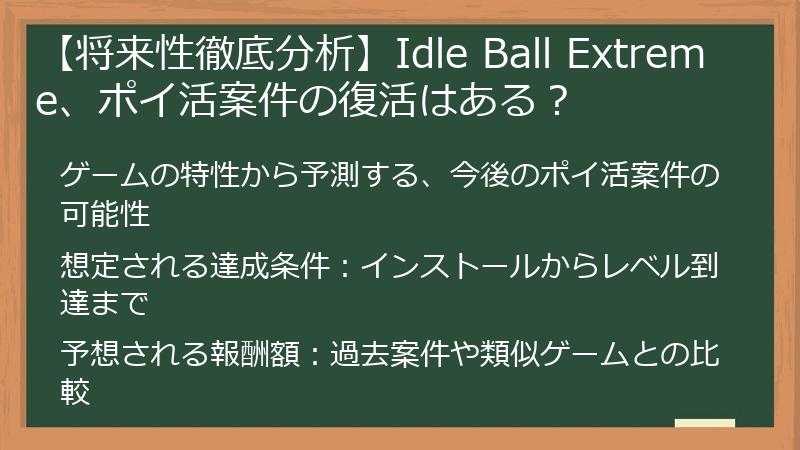 【将来性徹底分析】Idle Ball Extreme、ポイ活案件の復活はある？

ゲームの特性から予測する、今後のポイ活案件の可能性

想定される達成条件：インストールからレベル到達まで

予想される報酬額：過去案件や類似ゲームとの比較